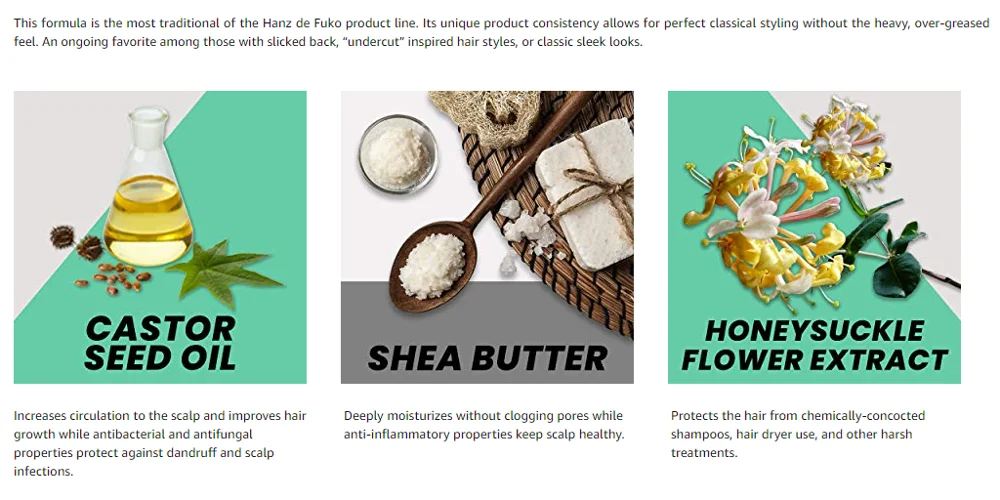 This formula is the most traditional of the Hanz de Fuko product line. Its unique product consistency allows for perfect classical styling without the heavy, over-greased feel. An ongoing favorite among those with slicked back, "undercut" inspired hair styles, or classic sleek looks.

CASTOR SEED OIL

Increases circulation to the scalp and improves hair growth while antibacterial and antifungal properties protect against dandruff and scalp infections.

SHEA BUTTER

Deeply moisturizes without clogging pores while anti-inflammatory properties keep scalp healthy.

HONEYSUCKLE FLOWER EXTRACT

Protects the hair from chemically-concocted shampoos, hair dryer use, and other harsh treatments.